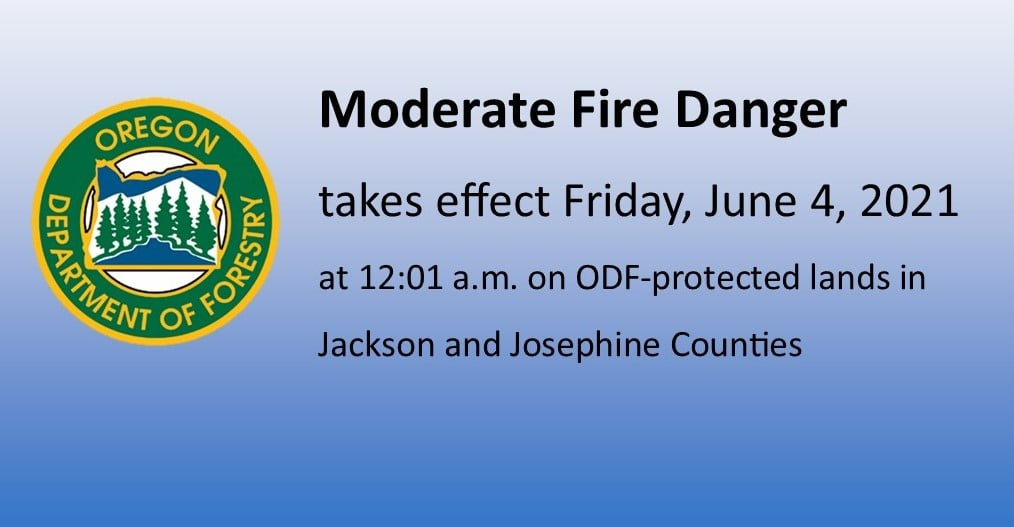 OREGON DEPARTMENT OF FORESTRY

Moderate Fire Danger

takes effect Friday, June 4, 2021

at 12:01 a.m. on ODF-protected lands in Jackson and Josephine Counties